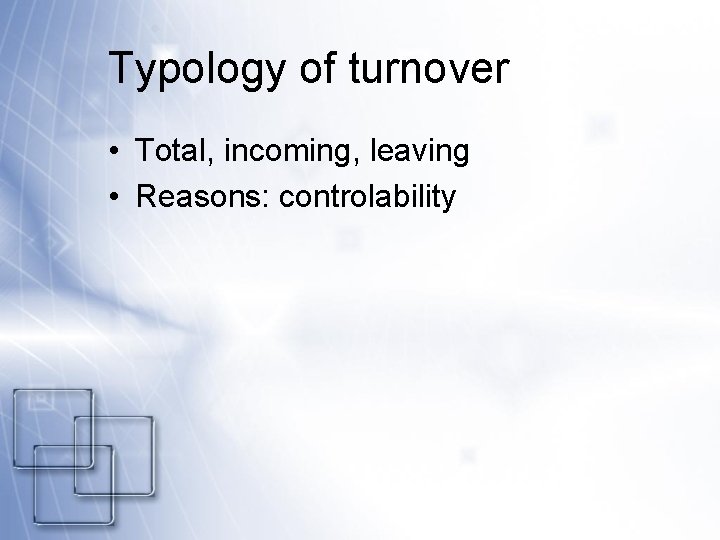 Typology of turnover

• Total, incoming, leaving
• Reasons: controlability